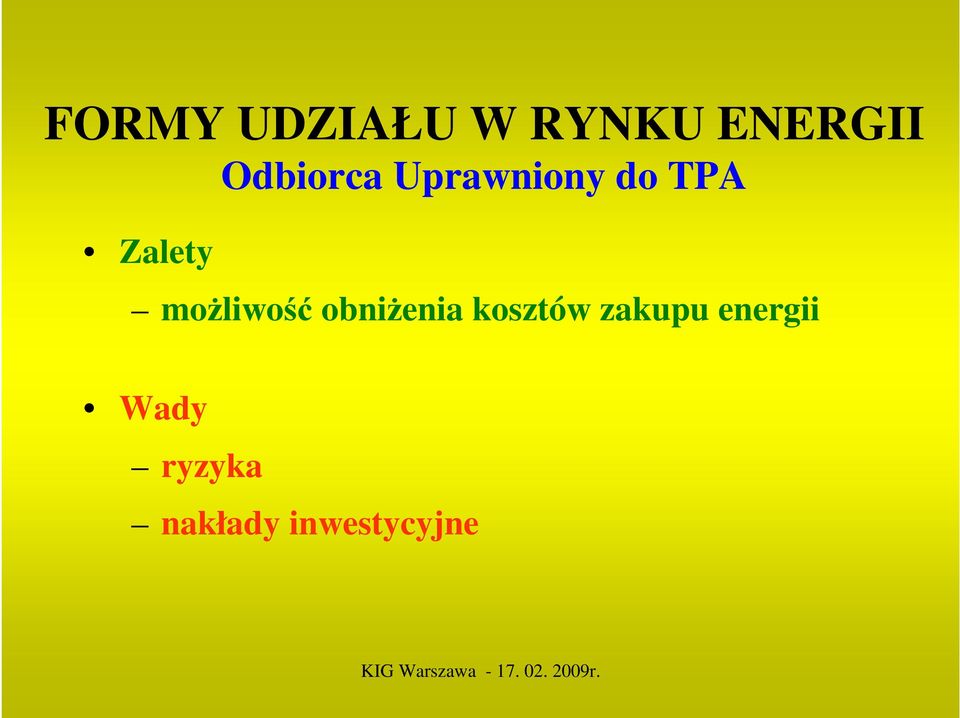 FORMY UDZIAŁU W RYNKU ENERGII
Odbiorca Uprawniony do TPA

• Zalety
– możliwość obniżenia kosztów zakupu energii

• Wady
– ryzyka
– nakłady inwestycyjne

KIG Warszawa - 17. 02. 2009r.